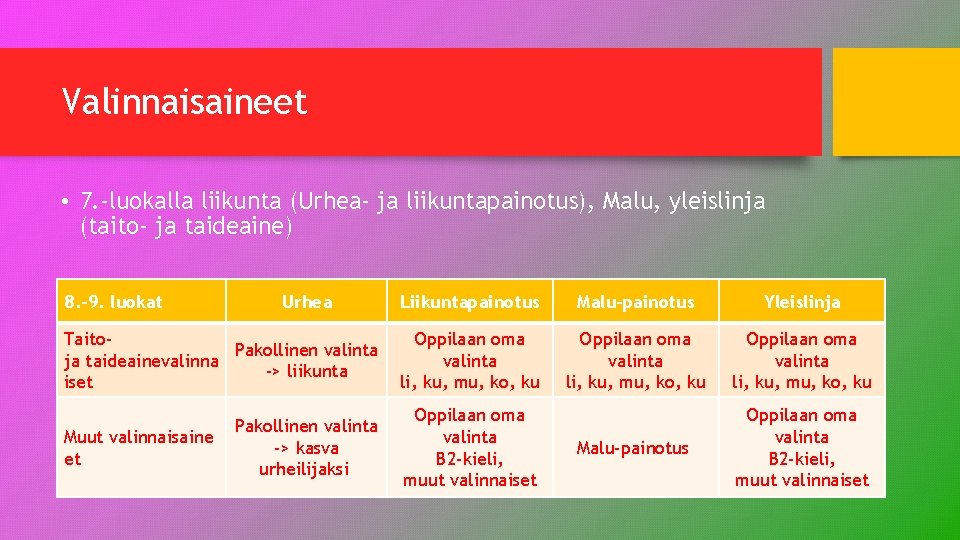 Valinnaisaineet

• 7.-luokalla liikunta (Urhea- ja liikuntapainotus), Malu, yleislinja (taito- ja taideaine)

| 8.-9. luokat | Urhea | Liikuntapainotus | Malu-painotus | Yleislinja |
|---|---|---|---|---|
| Taito- ja taideainevalinnaiset | Pakollinen valinta -> liikunta | Oppilaan oma valinta li, ku, mu, ko, ku | Oppilaan oma valinta li, ku, mu, ko, ku | Oppilaan oma valinta li, ku, mu, ko, ku |
| Muut valinnaisaineet | Pakollinen valinta -> kasva urheilijaksi | Oppilaan oma valinta B2-kieli, muut valinnaiset | Malu-painotus | Oppilaan oma valinta B2-kieli, muut valinnaiset |